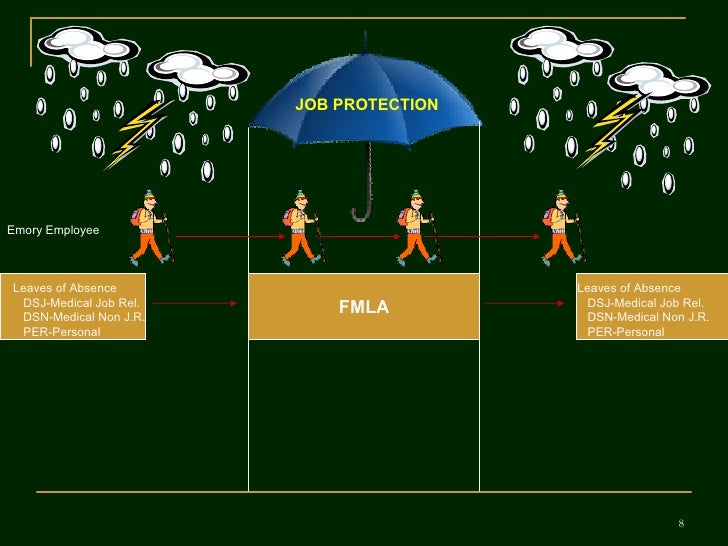 JOB PROTECTION

Emory Employee

Leaves of Absence
DSJ-Medical Job Rel.
DSN-Medical Non J.R.
PER-Personal

FMLA

Leaves of Absence
DSJ-Medical Job Rel.
DSN-Medical Non J.R.
PER-Personal

8